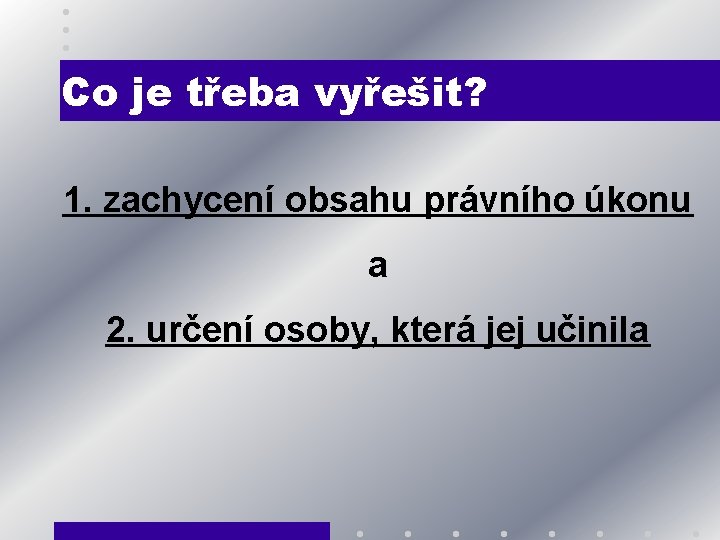 Co je třeba vyřešit?

1. zachycení obsahu právního úkonu

a

2. určení osoby, která jej učinila